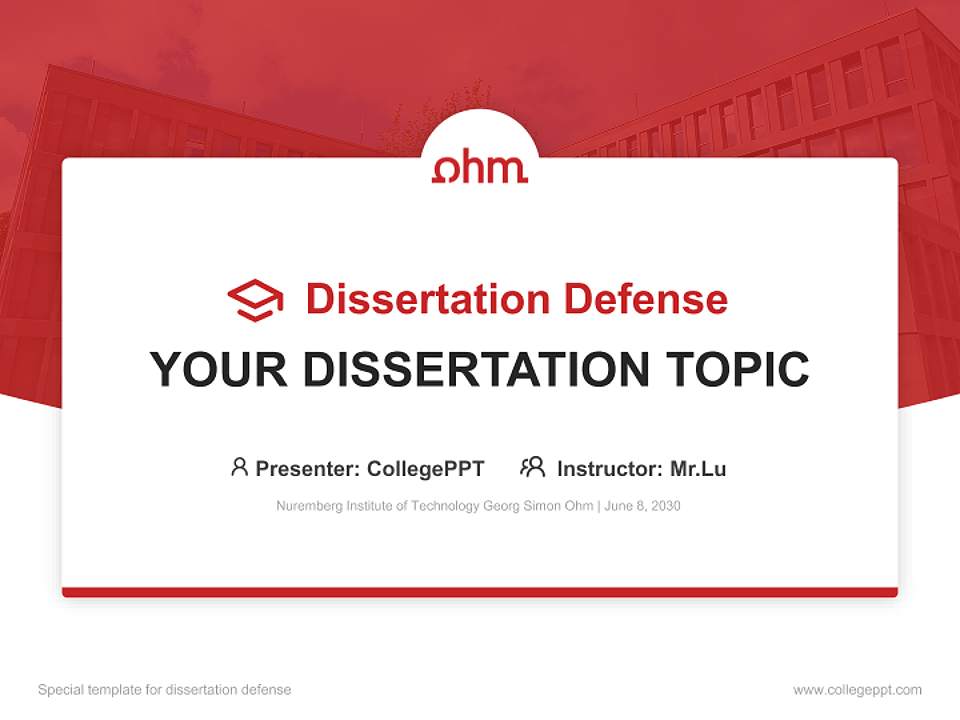 ohm

Dissertation Defense

YOUR DISSERTATION TOPIC

Presenter: CollegePPT    Instructor: Mr.Lu

Nuremberg Institute of Technology Georg Simon Ohm | June 8, 2030

Special template for dissertation defense

www.collegeppt.com